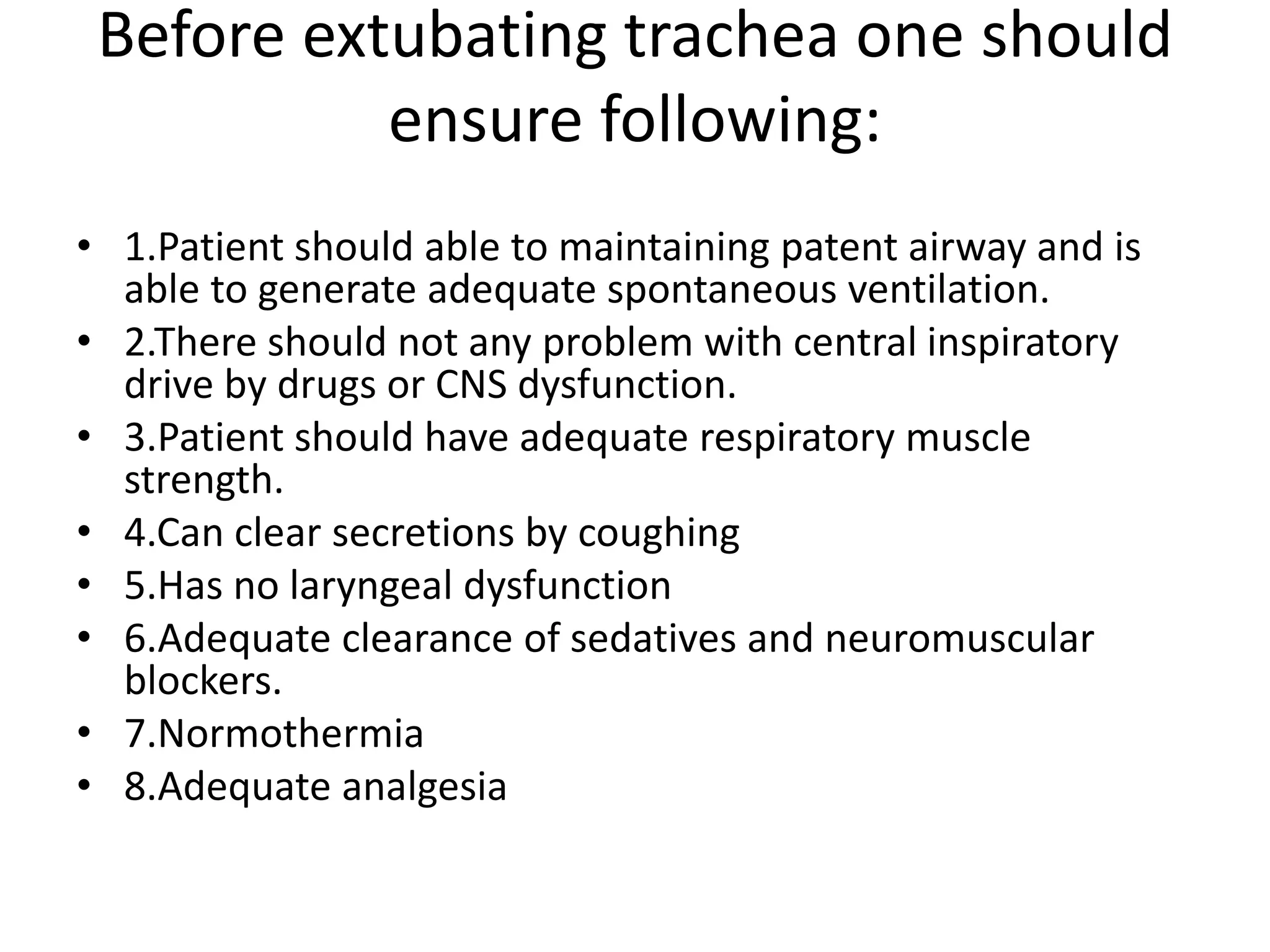 Before extubating trachea one should ensure following:

• 1.Patient should able to maintaining patent airway and is able to generate adequate spontaneous ventilation.
• 2.There should not any problem with central inspiratory drive by drugs or CNS dysfunction.
• 3.Patient should have adequate respiratory muscle strength.
• 4.Can clear secretions by coughing
• 5.Has no laryngeal dysfunction
• 6.Adequate clearance of sedatives and neuromuscular blockers.
• 7.Normothermia
• 8.Adequate analgesia